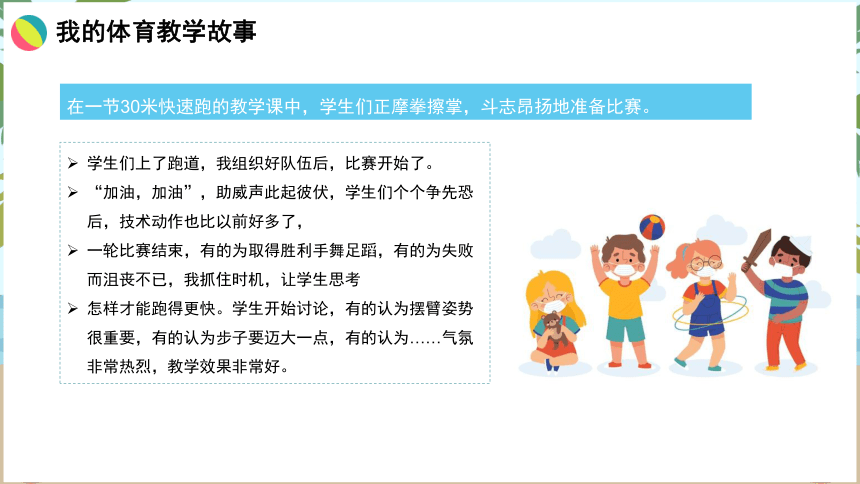 我的体育教学故事

在一节30米快速跑的教学课中，学生们正摩拳擦掌，斗志昂扬地准备比赛。

➢ 学生们上了跑道，我组织好队伍后，比赛开始了。

➢ “加油，加油”，助威声此起彼伏，学生们个个争先恐后，技术动作也比以前好多了，

➢ 一轮比赛结束，有的为取得胜利手舞足蹈，有的为失败而沮丧不已，我抓住时机，让学生思考

➢ 怎样才能跑得更快。学生开始讨论，有的认为摆臂姿势很重要，有的认为步子要迈大一点，有的认为……气氛非常热烈，教学效果非常好。